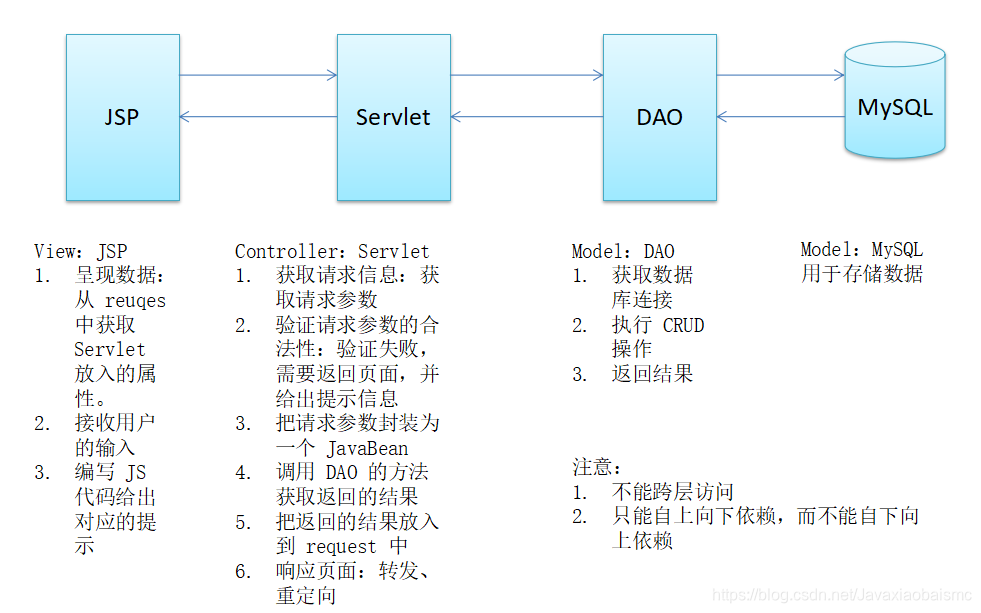 JSP

Servlet

DAO

MySQL

View: JSP
1. 呈现数据：从 reuqes 中获取 Servlet 放入的属性。
2. 接收用户的输入
3. 编写 JS 代码给出对应的提示

Controller: Servlet
1. 获取请求信息：获取请求参数
2. 验证请求参数的合法性：验证失败，需要返回页面，并给出提示信息
3. 把请求参数封装为一个 JavaBean
4. 调用 DAO 的方法获取返回的结果
5. 把返回的结果放入到 request 中
6. 响应页面：转发、重定向

Model: DAO
1. 获取数据库连接
2. 执行 CRUD 操作
3. 返回结果

Model: MySQL
用于存储数据

注意：
1. 不能跨层访问
2. 只能自上向下依赖，而不能自下向上依赖

https://blog.csdn.net/Javaxiaobaismc